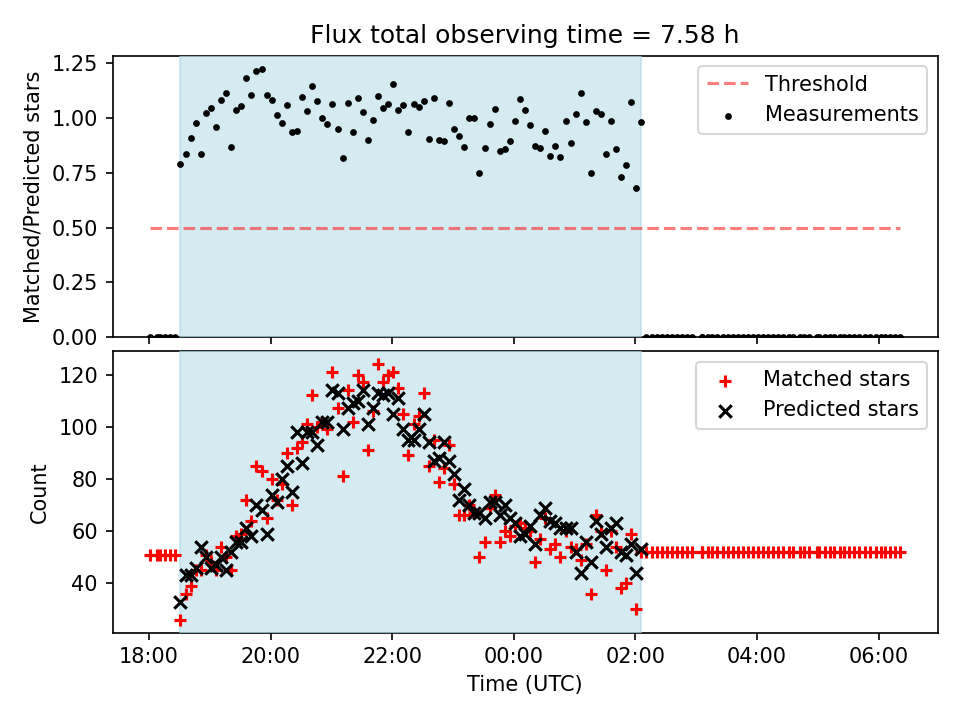 Flux total observing time = 7.58 h

Matched/Predicted stars

1.25
1.00
0.75
0.50
0.25
0.00

Threshold
Measurements

Count

120
100
80
60
40

Matched stars
Predicted stars

18:00
20:00
22:00
00:00
02:00
04:00
06:00

Time (UTC)